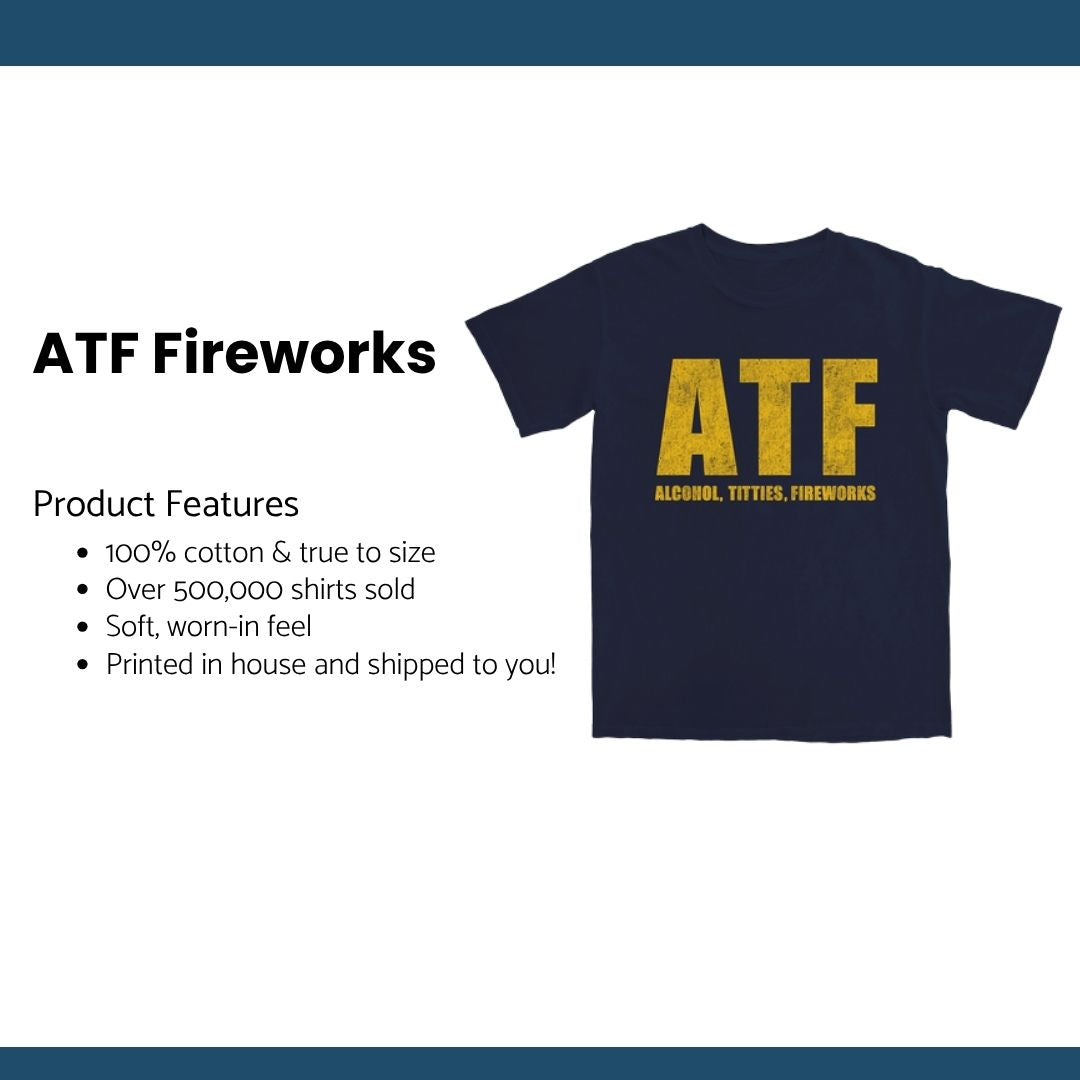 ATF Fireworks

Product Features

- 100% cotton & true to size
- Over 500,000 shirts sold
- Soft, worn-in feel
- Printed in house and shipped to you!

ATF
ALCOHOL, TITTIES, FIREWORKS